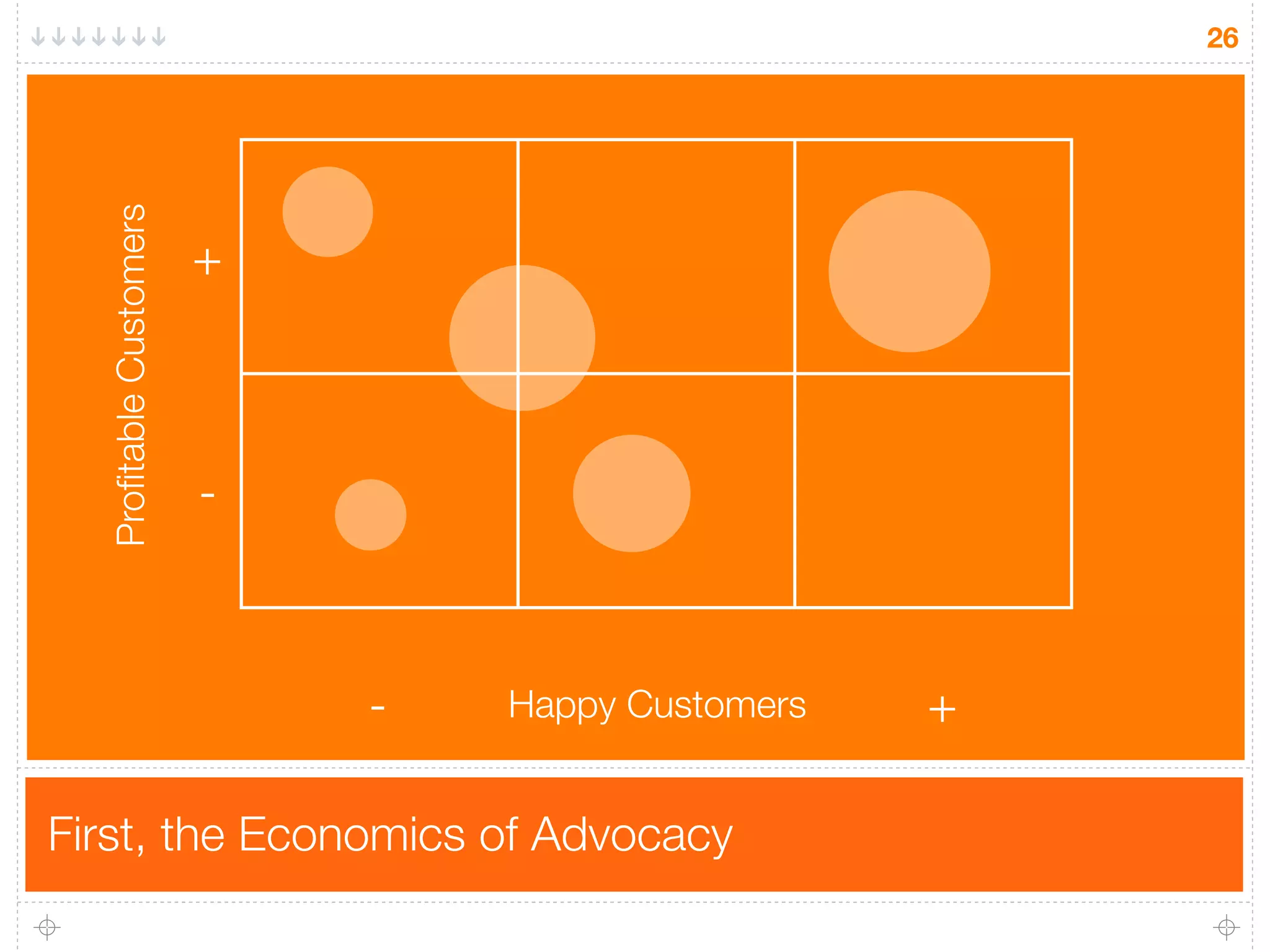 26

Profitable Customers

+

-

-

Happy Customers

+

First, the Economics of Advocacy